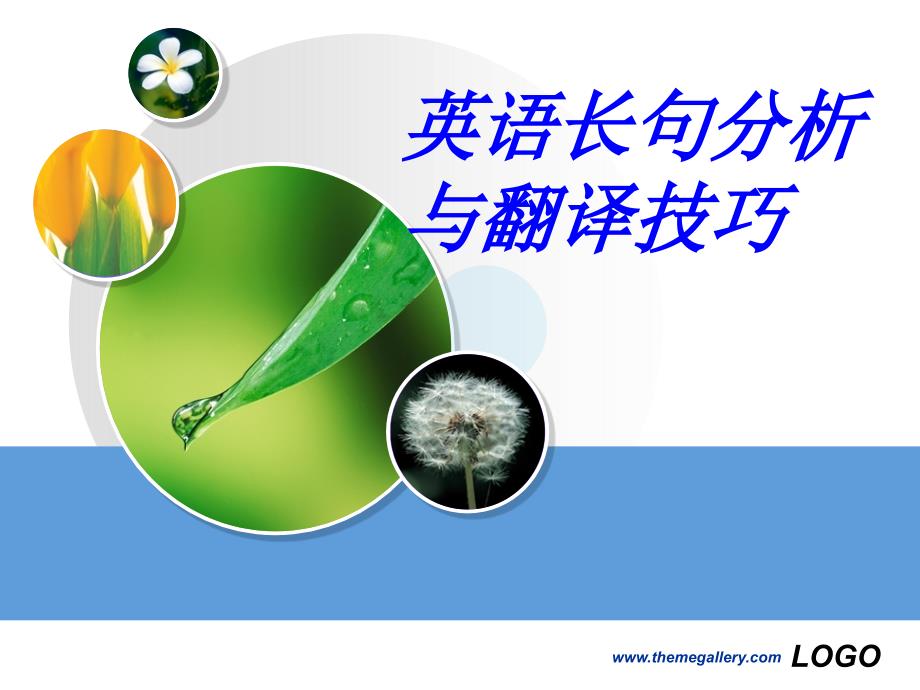 英语长句分析与翻译技巧

www.themegallery.com LOGO